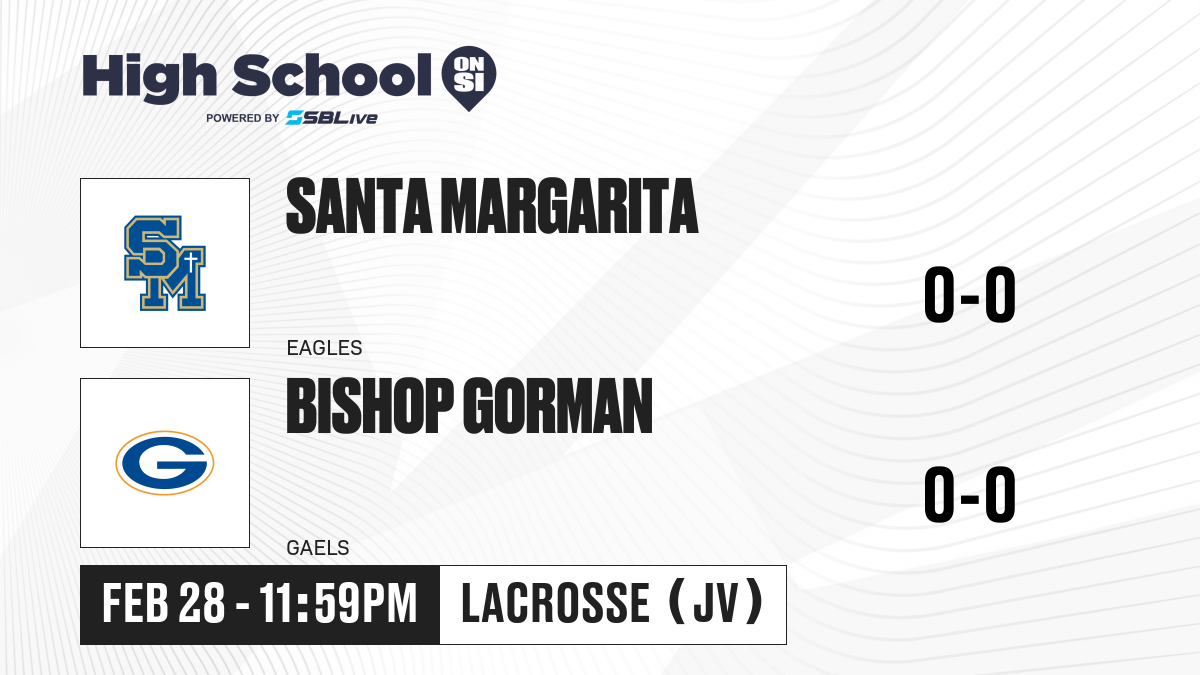 High School ON SI
POWERED BY SBLive

SM

SANTA MARGARITA

EAGLES

0-0

G

BISHOP GORMAN

GAELS

0-0

FEB 28 - 11:59PM

LACROSSE (JV)